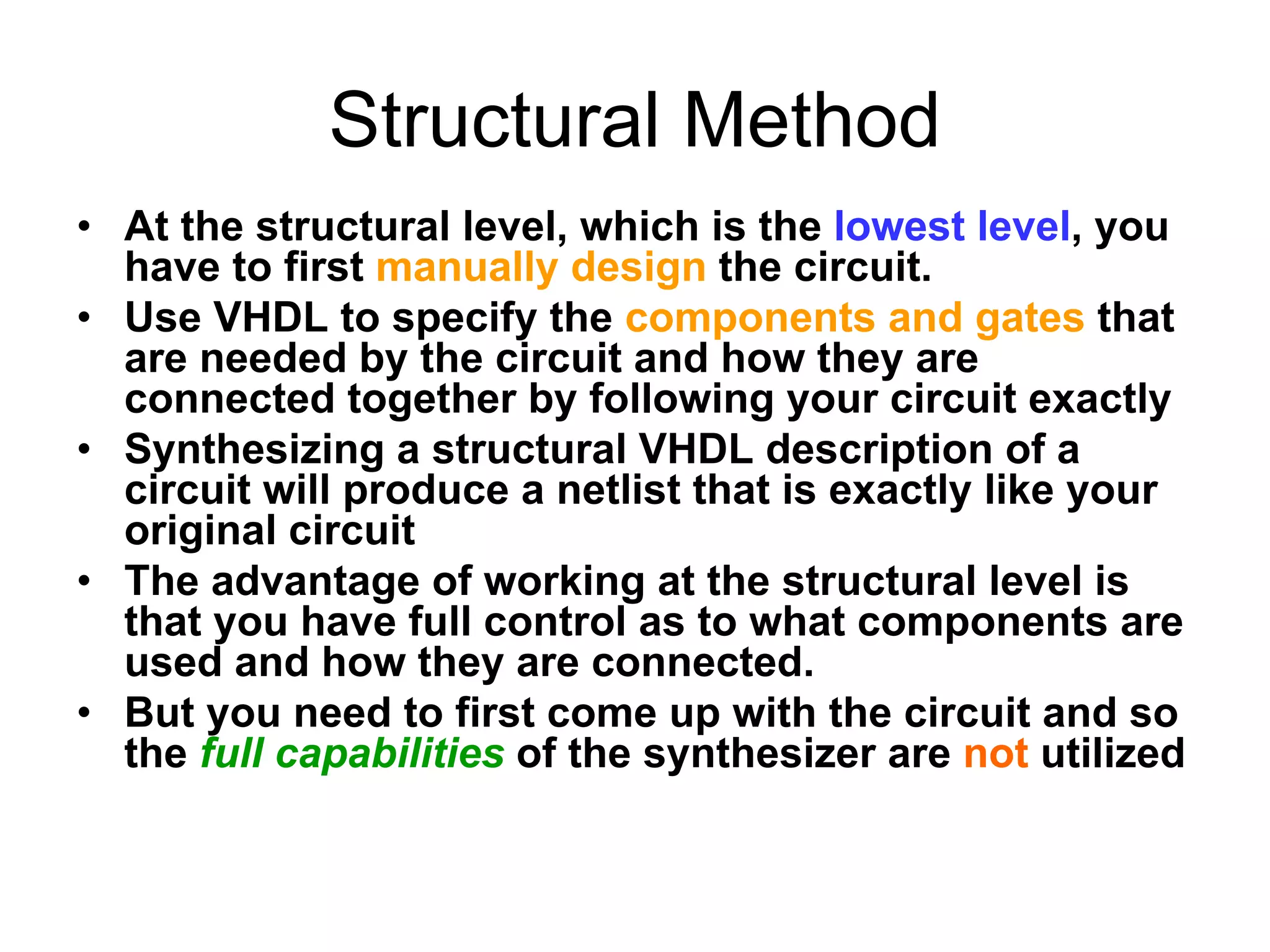 Structural Method

• At the structural level, which is the lowest level, you have to first manually design the circuit.
• Use VHDL to specify the components and gates that are needed by the circuit and how they are connected together by following your circuit exactly
• Synthesizing a structural VHDL description of a circuit will produce a netlist that is exactly like your original circuit
• The advantage of working at the structural level is that you have full control as to what components are used and how they are connected.
• But you need to first come up with the circuit and so the full capabilities of the synthesizer are not utilized